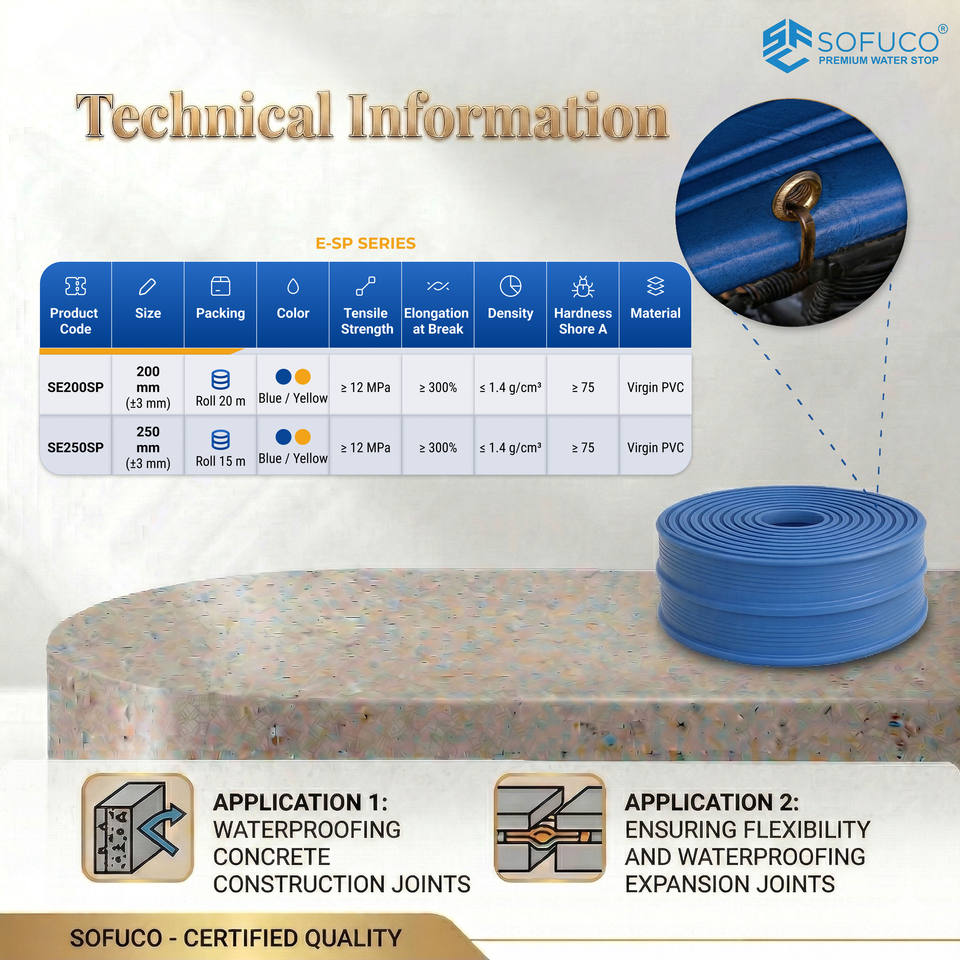 SOFUCO®
PREMIUM WATER STOP

Technical Information

E-SP SERIES

| Product Code | Size | Packing | Color | Tensile Strength | Elongation at Break | Density | Hardness Shore A | Material |
|---|---|---|---|---|---|---|---|---|
| SE200SP | 200 mm (±3 mm) | Roll 20 m | Blue / Yellow | ≥ 12 MPa | ≥ 300% | ≤ 1.4 g/cm³ | ≥ 75 | Virgin PVC |
| SE250SP | 250 mm (±3 mm) | Roll 15 m | Blue / Yellow | ≥ 12 MPa | ≥ 300% | ≤ 1.4 g/cm³ | ≥ 75 | Virgin PVC |

APPLICATION 1:
WATERPROOFING CONCRETE CONSTRUCTION JOINTS

APPLICATION 2:
ENSURING FLEXIBILITY AND WATERPROOFING EXPANSION JOINTS

SOFUCO - CERTIFIED QUALITY